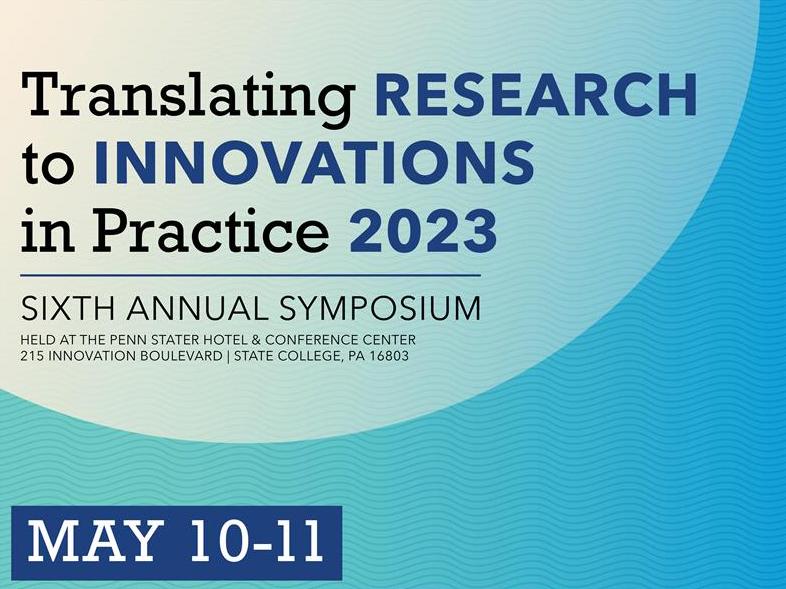 Translating RESEARCH to INNOVATIONS in Practice 2023

SIXTH ANNUAL SYMPOSIUM

HELD AT THE PENN STATER HOTEL & CONFERENCE CENTER
215 INNOVATION BOULEVARD | STATE COLLEGE, PA 16803

MAY 10-11